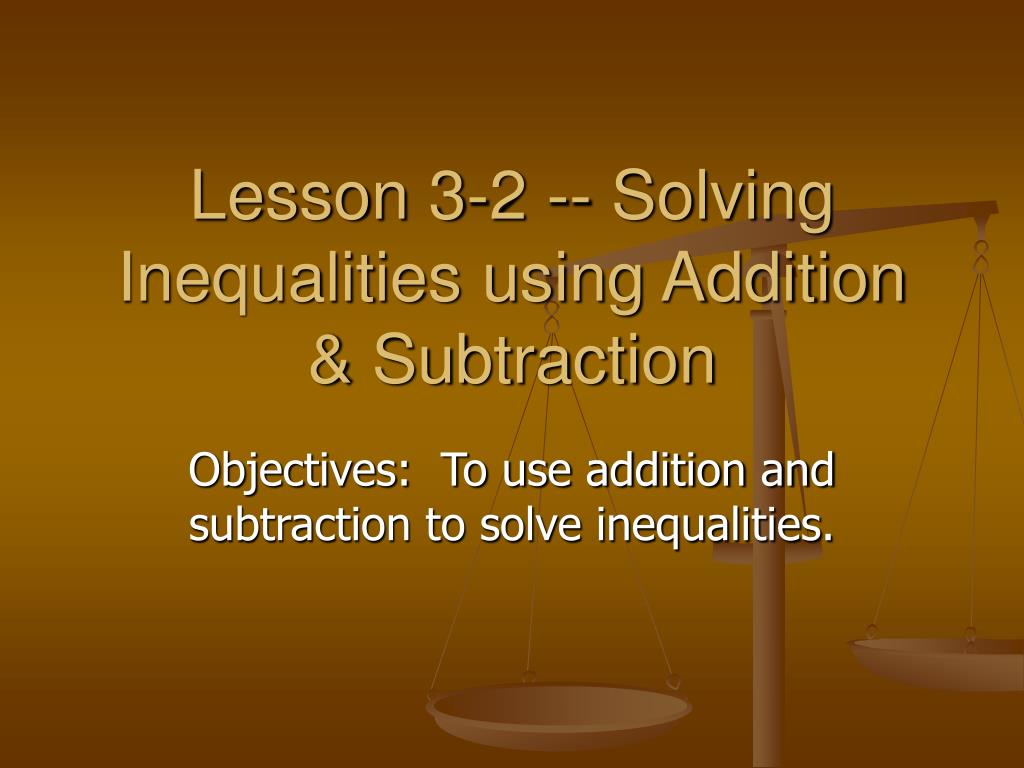 Lesson 3-2 -- Solving Inequalities using Addition & Subtraction

Objectives: To use addition and subtraction to solve inequalities.